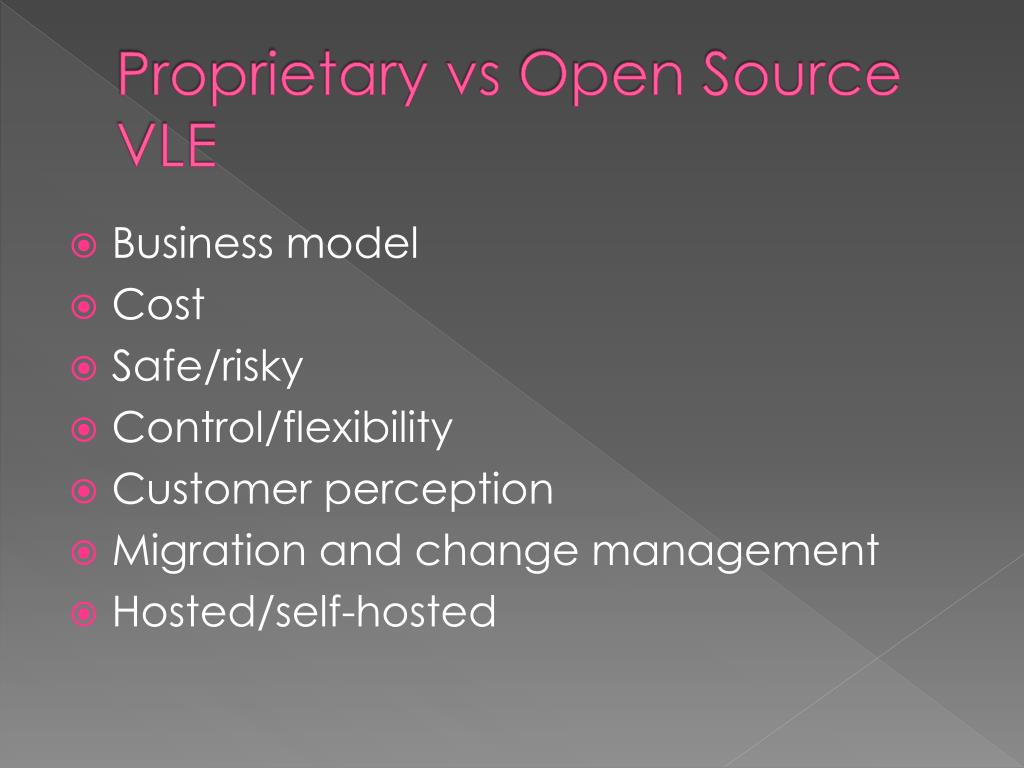 Proprietary vs Open Source VLE

Business model
Cost
Safe/risky
Control/flexibility
Customer perception
Migration and change management
Hosted/self-hosted